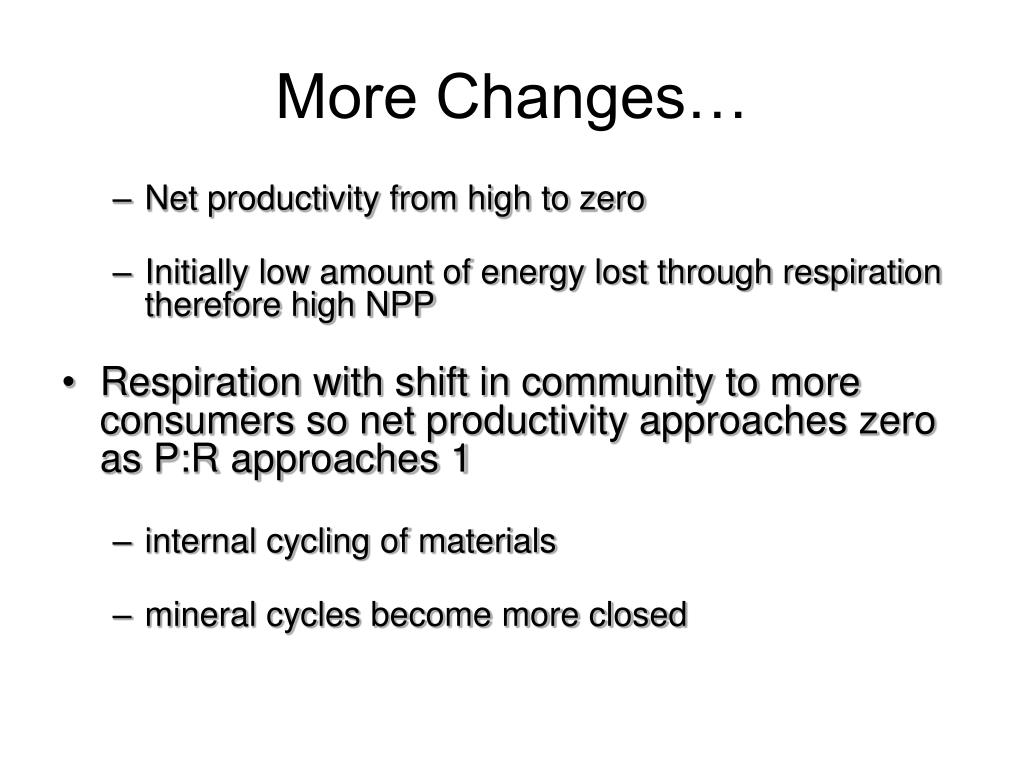 More Changes…

– Net productivity from high to zero

– Initially low amount of energy lost through respiration therefore high NPP

• Respiration with shift in community to more consumers so net productivity approaches zero as P:R approaches 1

– internal cycling of materials

– mineral cycles become more closed